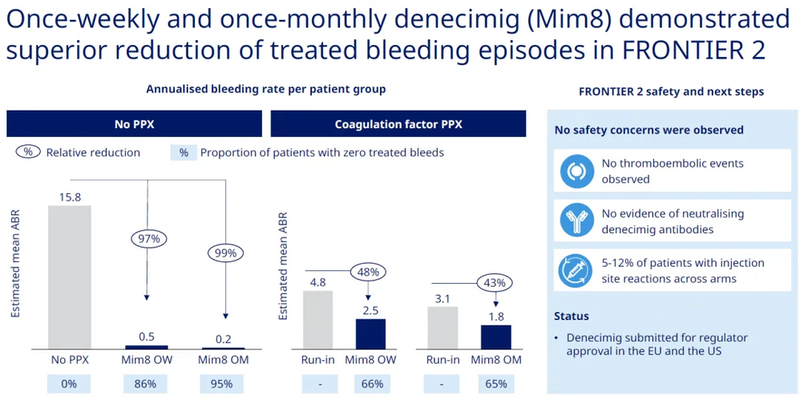 Once-weekly and once-monthly denecimig (Mim8) demonstrated superior reduction of treated bleeding episodes in FRONTIER 2

Annualised bleeding rate per patient group

No PPX

Coagulation factor PPX

% Relative reduction

% Proportion of patients with zero treated bleeds

Estimated mean ABR

15.8

97%

99%

0.5

0.2

No PPX

Mim8 OW

Mim8 OM

0%

86%

95%

Estimated mean ABR

4.8

48%

2.5

3.1

43%

1.8

Run-in

Mim8 OW

Run-in

Mim8 OM

-

66%

-

65%

FRONTIER 2 safety and next steps

No safety concerns were observed

No thromboembolic events observed

No evidence of neutralising denecimig antibodies

5-12% of patients with injection site reactions across arms

Status

• Denecimig submitted for regulator approval in the EU and the US